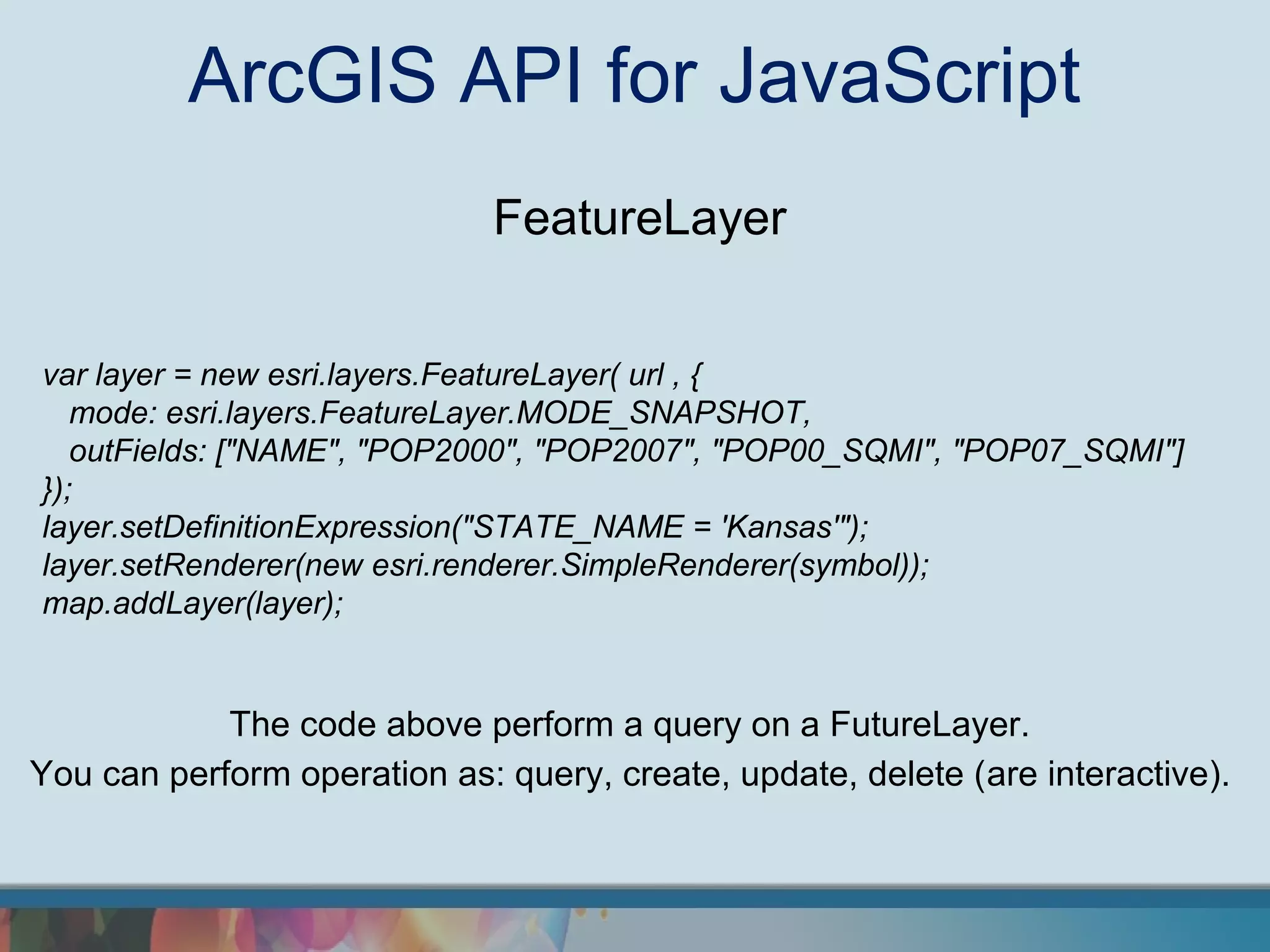 ArcGIS API for JavaScript

FeatureLayer

var layer = new esri.layers.FeatureLayer( url , {
  mode: esri.layers.FeatureLayer.MODE_SNAPSHOT,
  outFields: ["NAME", "POP2000", "POP2007", "POP00_SQMI", "POP07_SQMI"]
});
layer.setDefinitionExpression("STATE_NAME = 'Kansas'");
layer.setRenderer(new esri.renderer.SimpleRenderer(symbol));
map.addLayer(layer);

The code above perform a query on a FutureLayer.
You can perform operation as: query, create, update, delete (are interactive).